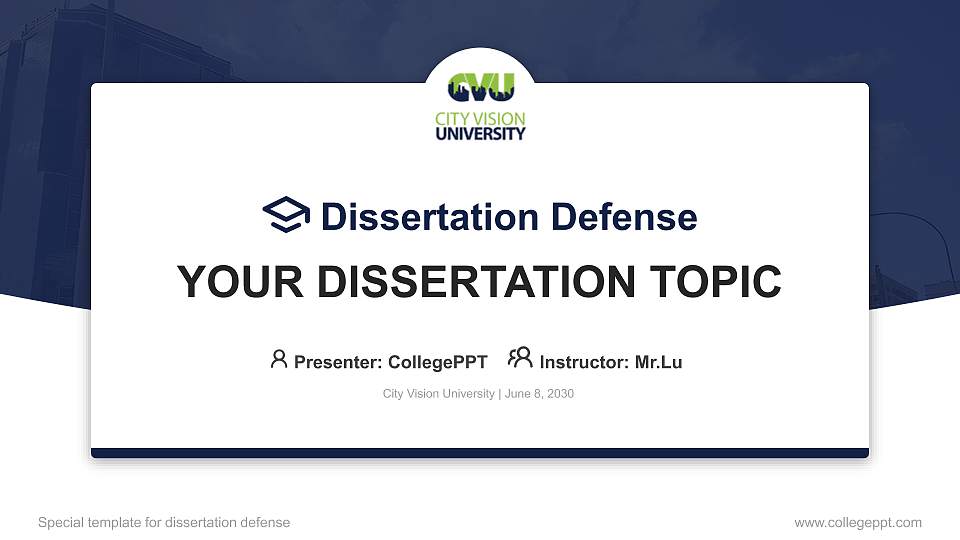 CVU
CITY VISION
UNIVERSITY

Dissertation Defense

YOUR DISSERTATION TOPIC

Presenter: CollegePPT Instructor: Mr.Lu

City Vision University | June 8, 2030

Special template for dissertation defense

www.collegeppt.com